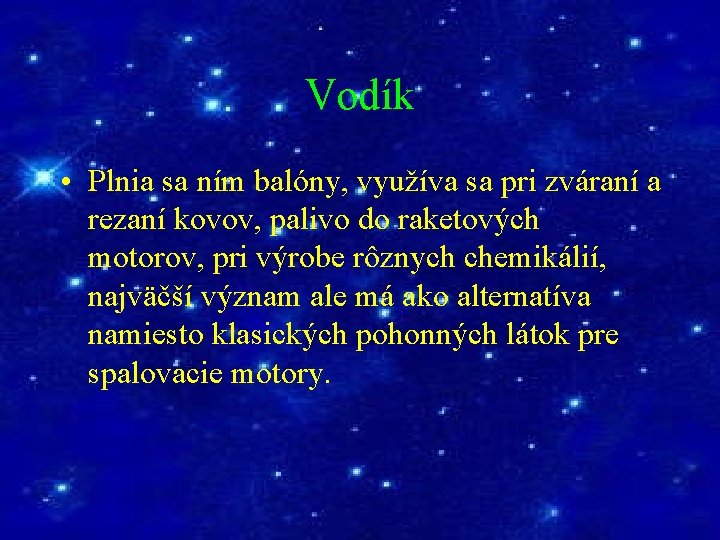 Vodík

• Plnia sa ním balóny, využíva sa pri zváraní a rezaní kovov, palivo do raketových motorov, pri výrobe rôznych chemikálií, najväčší význam ale má ako alternatíva namiesto klasických pohonných látok pre spalovacie motory.